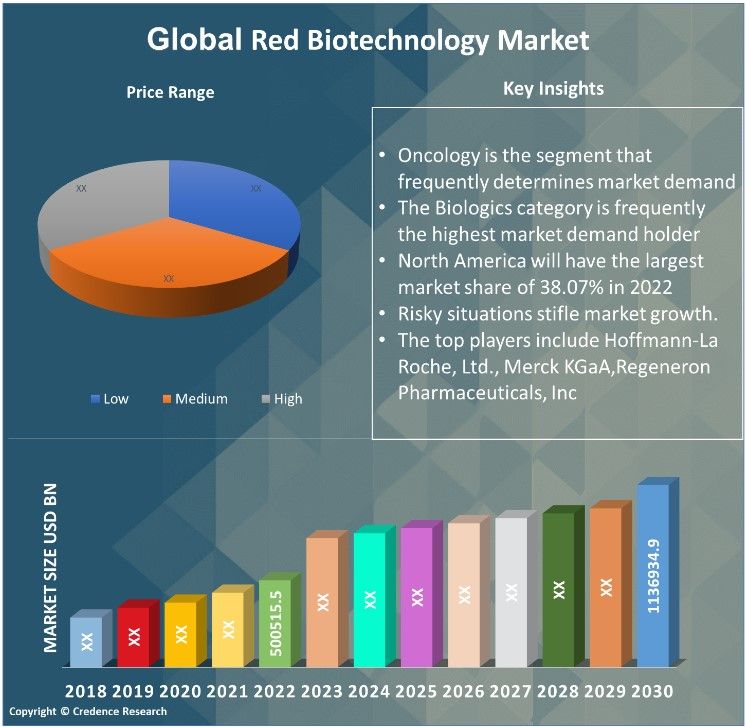 Global Red Biotechnology Market

Price Range

XX
XX
XX

Low Medium High

Key Insights

• Oncology is the segment that frequently determines market demand
• The Biologics category is frequently the highest market demand holder
• North America will have the largest market share of 38.07% in 2022
• Risky situations stifle market growth.
• The top players include Hoffmann-La Roche, Ltd., Merck KGaA,Regeneron Pharmaceuticals, Inc

MARKET SIZE USD BN

XX XX XX XX 500515.5 XX XX XX XX XX XX XX 1136934.9

2018 2019 2020 2021 2022 2023 2024 2025 2026 2027 2028 2029 2030

Copyright © Credence Research